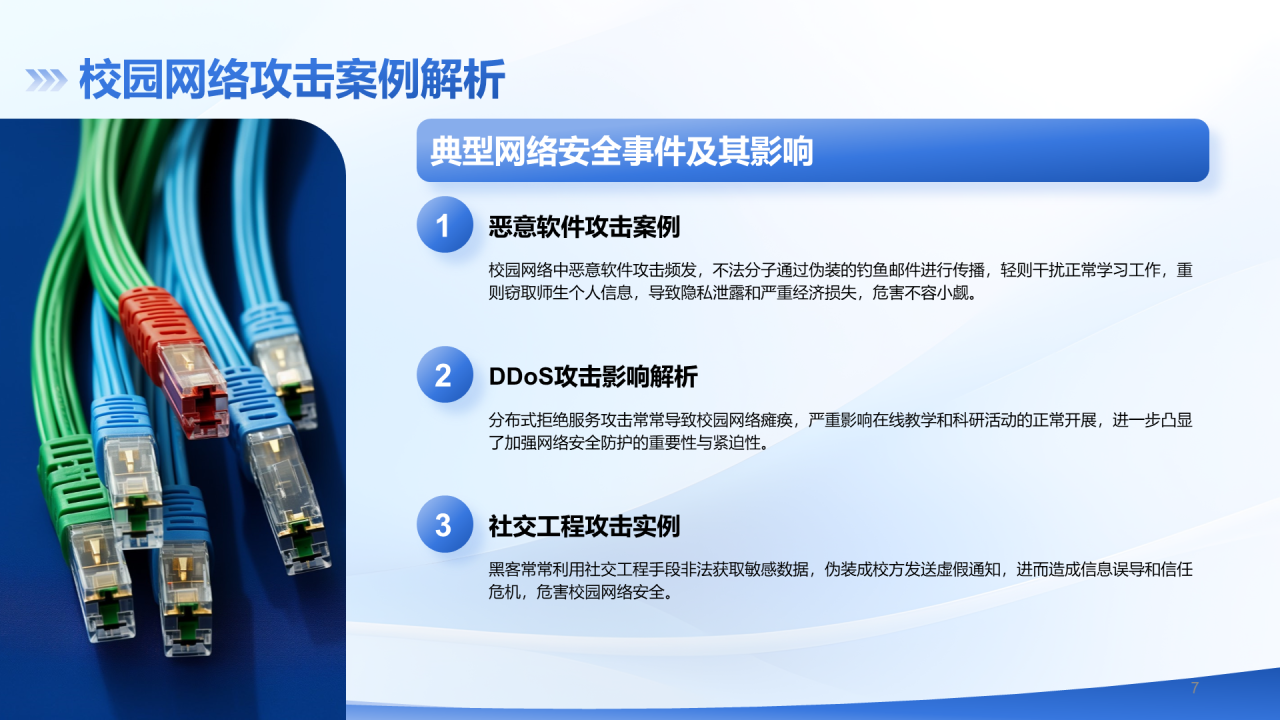 校园网络攻击案例解析

典型网络安全事件及其影响

1
恶意软件攻击案例
校园网络中恶意软件攻击频发，不法分子通过伪装的钓鱼邮件进行传播，轻则干扰正常学习工作，重则窃取师生个人信息，导致隐私泄露和严重经济损失，危害不容小觑。

2
DDoS攻击影响解析
分布式拒绝服务攻击常常导致校园网络瘫痪，严重影响在线教学和科研活动的正常开展，进一步凸显了加强网络安全防护的重要性与紧迫性。

3
社交工程攻击实例
黑客常常利用社交工程手段非法获取敏感数据，伪装成校方发送虚假通知，进而造成信息误导和信任危机，危害校园网络安全。

7